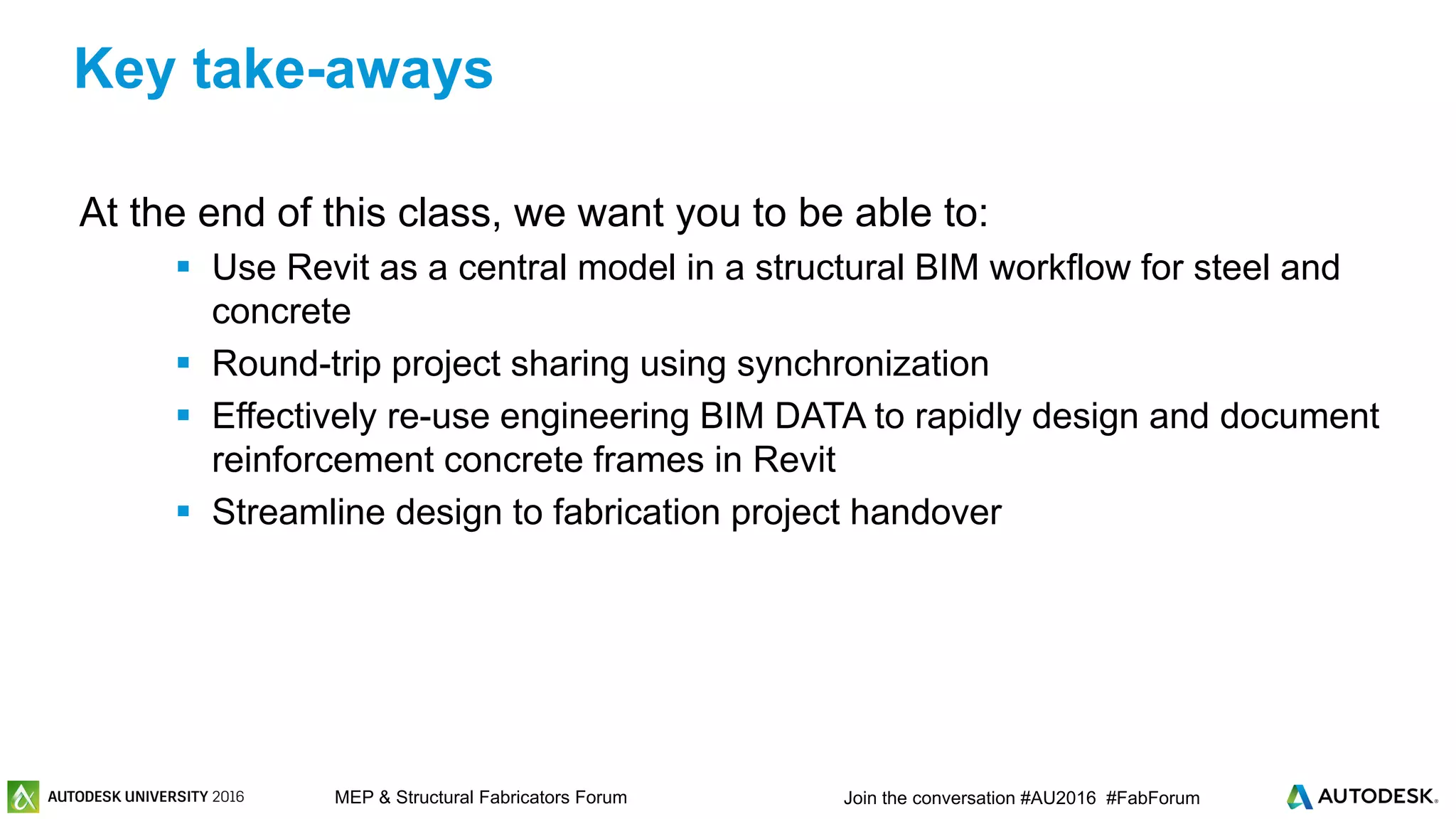 Key take-aways

At the end of this class, we want you to be able to:

- Use Revit as a central model in a structural BIM workflow for steel and concrete
- Round-trip project sharing using synchronization
- Effectively re-use engineering BIM DATA to rapidly design and document reinforcement concrete frames in Revit
- Streamline design to fabrication project handover

AUTODESK UNIVERSITY 2016 MEP & Structural Fabricators Forum Join the conversation #AU2016 #FabForum AUTODESK.